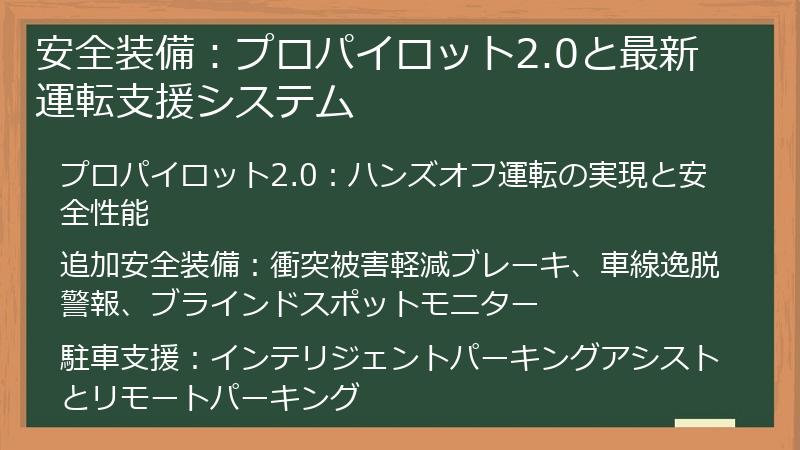 安全装備：プロパイロット2.0と最新運転支援システム

プロパイロット2.0：ハンズオフ運転の実現と安全性能

追加安全装備：衝突被害軽減ブレーキ、車線逸脱警報、ブラインドスポットモニター

駐車支援：インテリジェントパーキングアシストとリモートパーキング